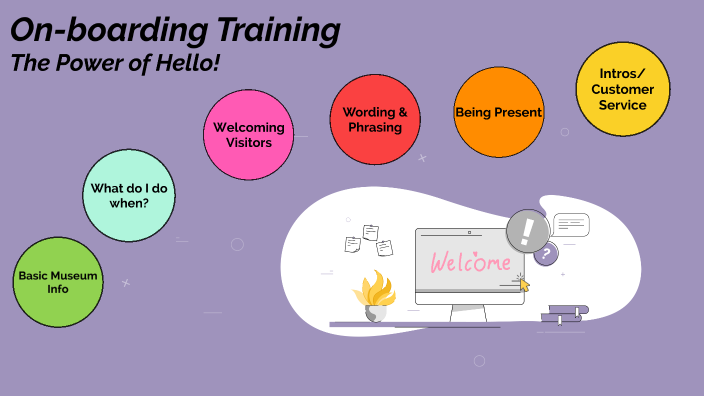 On-boarding Training
The Power of Hello!

Basic Museum Info

What do I do when?

Welcoming Visitors

Wording & Phrasing

Being Present

Intros/ Customer Service

Welcome

!

?